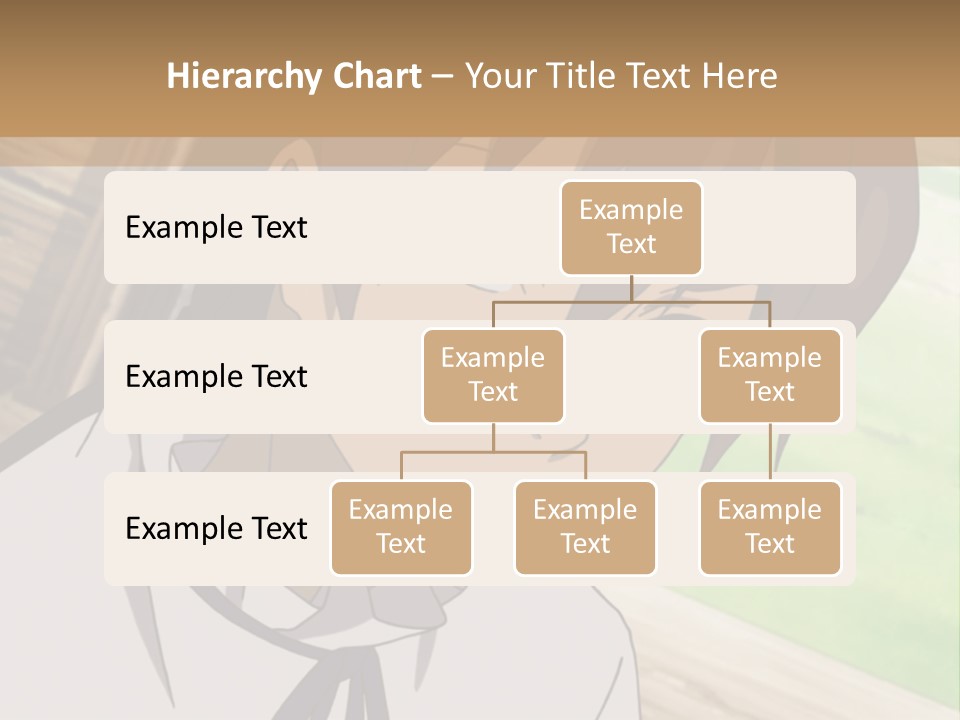 Hierarchy Chart – Your Title Text Here

Example Text

Example Text

Example Text

Example Text

Example Text

Example Text

Example Text

Example Text

Example Text